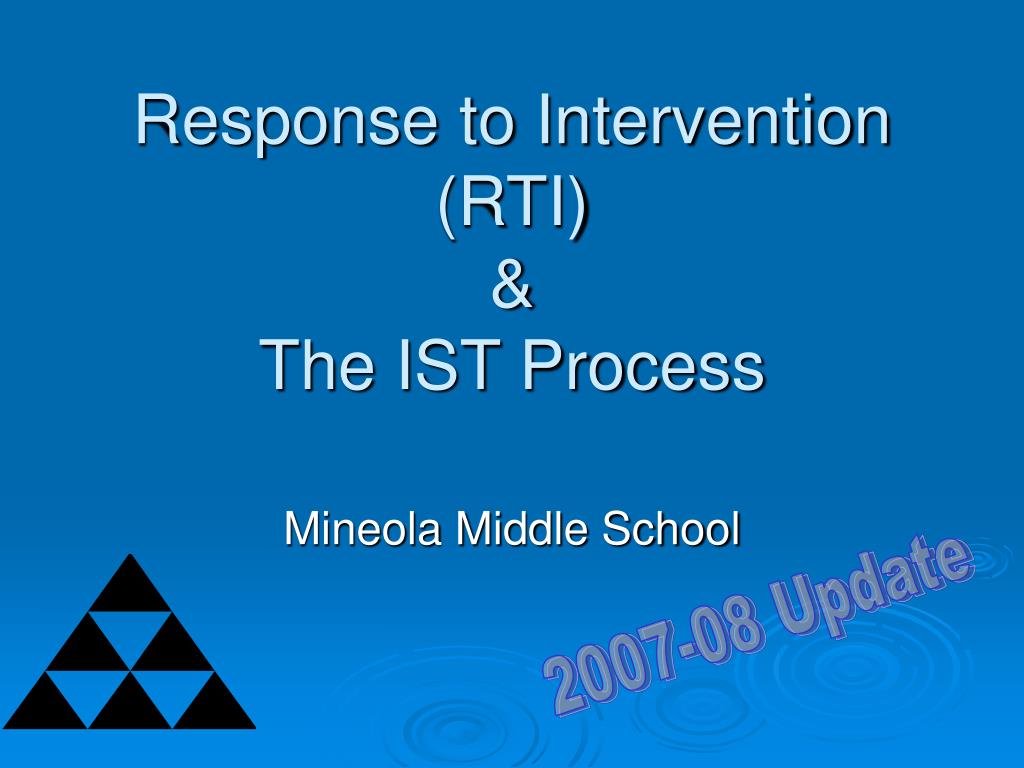 Response to Intervention (RTI) & The IST Process

Mineola Middle School

2007-08 Update